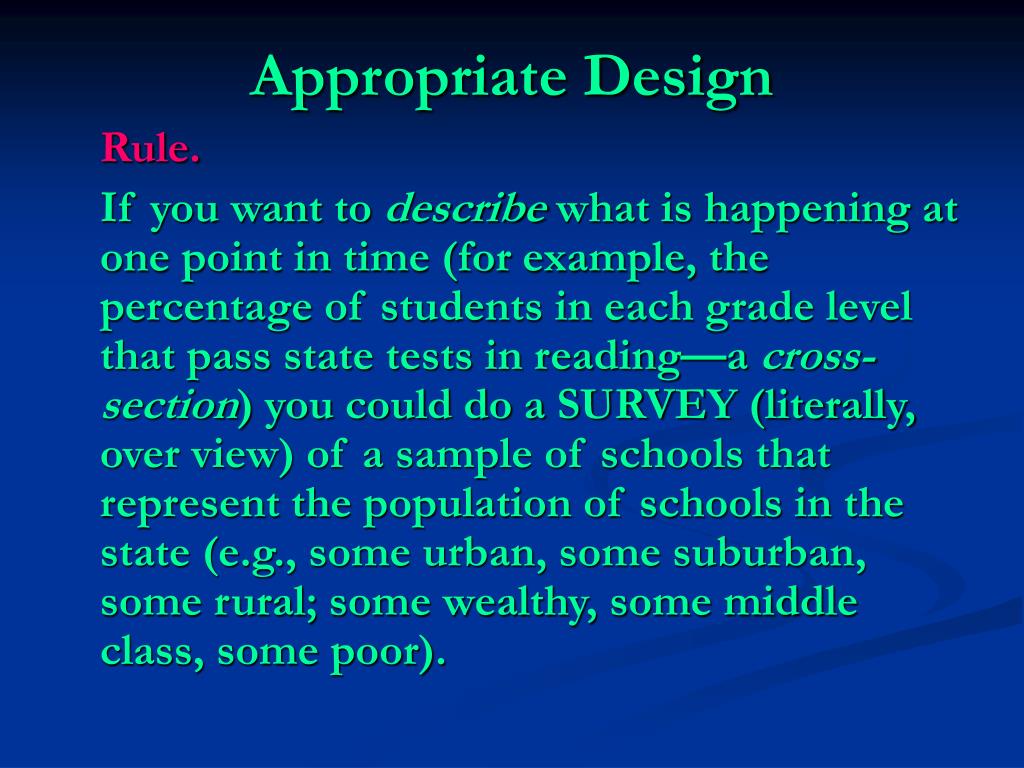 Appropriate Design

Rule.

If you want to describe what is happening at one point in time (for example, the percentage of students in each grade level that pass state tests in reading—a cross-section) you could do a SURVEY (literally, over view) of a sample of schools that represent the population of schools in the state (e.g., some urban, some suburban, some rural; some wealthy, some middle class, some poor).